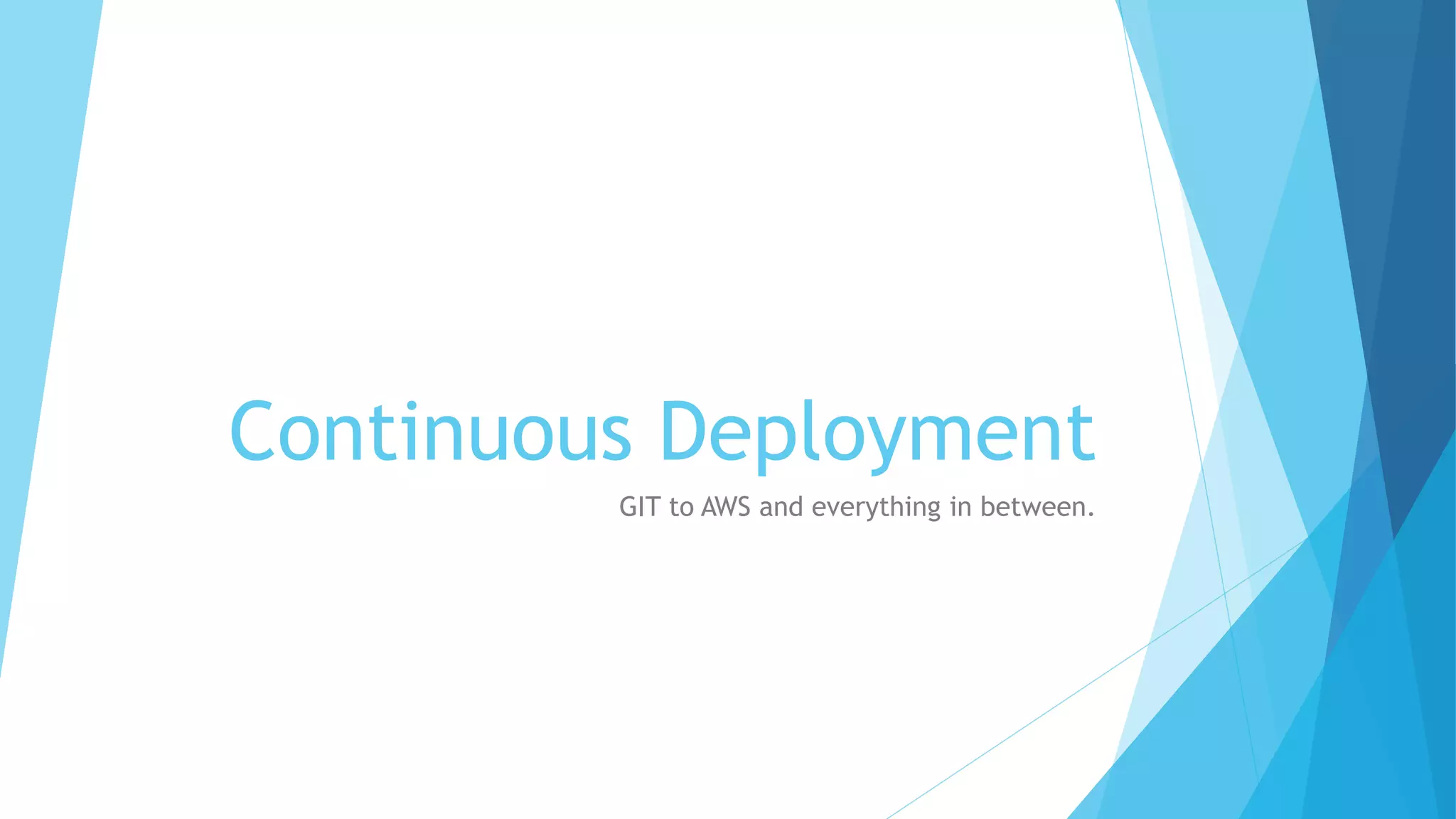 Continuous Deployment

GIT to AWS and everything in between.